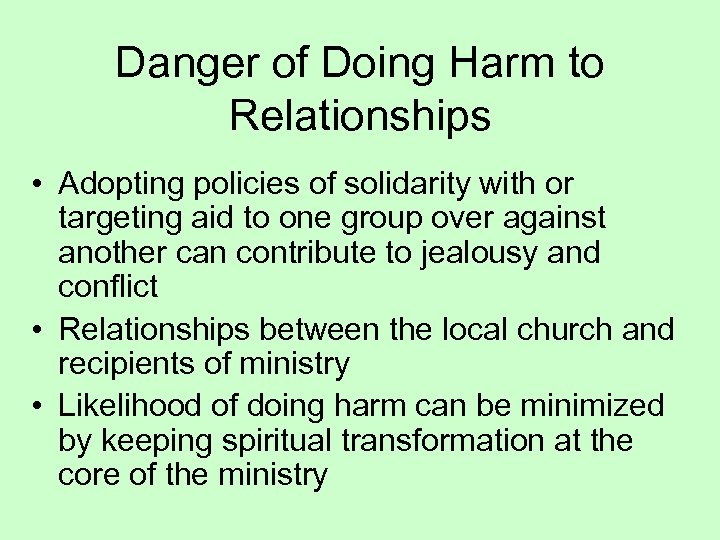 Danger of Doing Harm to Relationships

• Adopting policies of solidarity with or targeting aid to one group over against another can contribute to jealousy and conflict
• Relationships between the local church and recipients of ministry
• Likelihood of doing harm can be minimized by keeping spiritual transformation at the core of the ministry